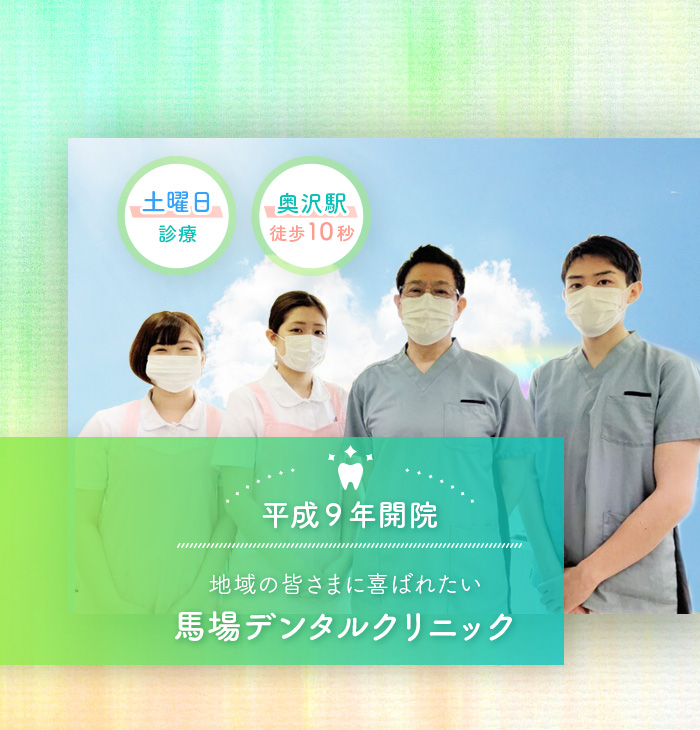 土曜日
診療

奥沢駅
徒歩10秒

平成9年開院

地域の皆さまに喜ばれたい
馬場デンタルクリニック